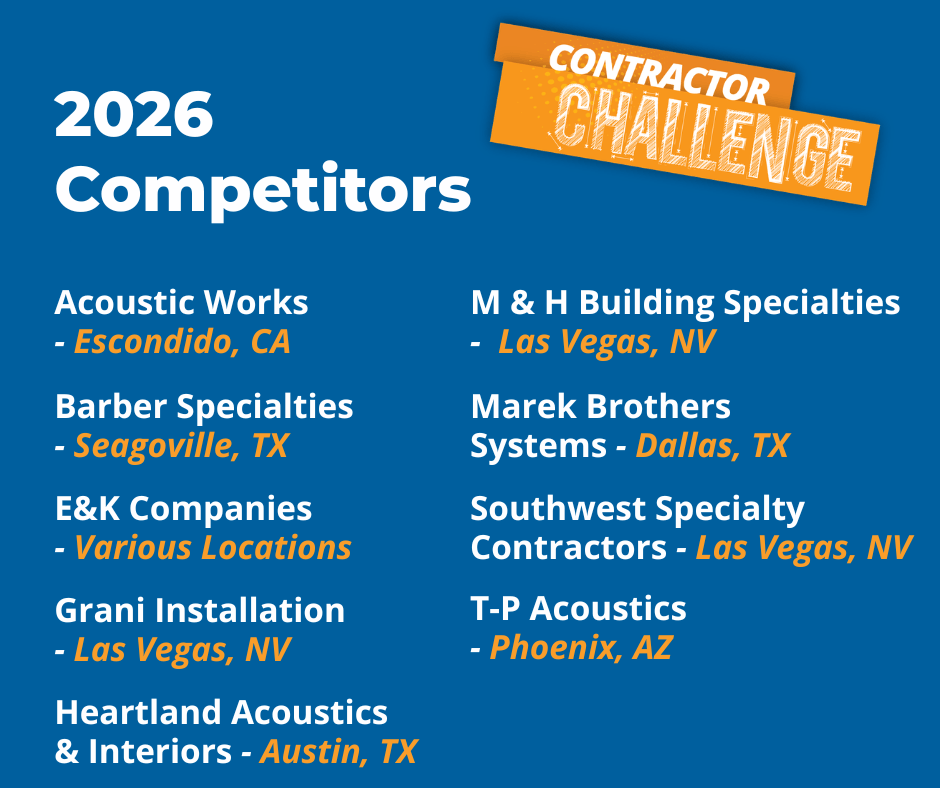 2026 Competitors

CONTRACTOR CHALLENGE

Acoustic Works - Escondido, CA

Barber Specialties - Seagoville, TX

E&K Companies - Various Locations

Grani Installation - Las Vegas, NV

Heartland Acoustics & Interiors - Austin, TX

M & H Building Specialties - Las Vegas, NV

Marek Brothers Systems - Dallas, TX

Southwest Specialty Contractors - Las Vegas, NV

T-P Acoustics - Phoenix, AZ